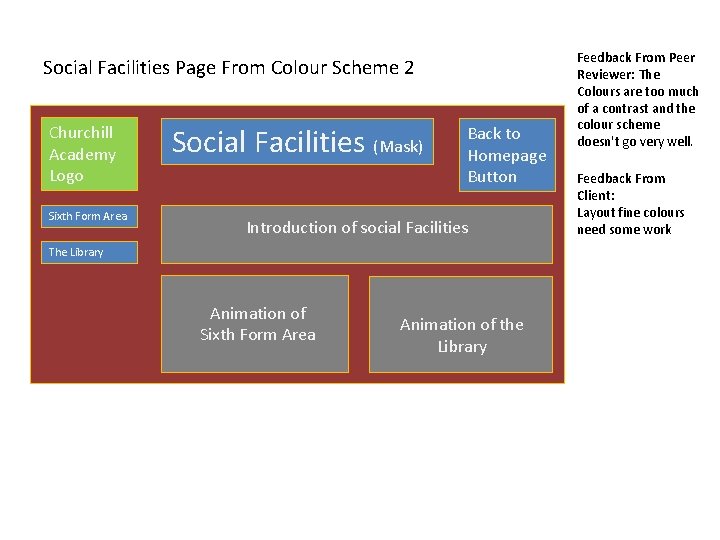 Social Facilities Page From Colour Scheme 2

Churchill Academy Logo

Social Facilities (Mask)

Back to Homepage Button

Sixth Form Area

The Library

Introduction of social Facilities

Animation of Sixth Form Area

Animation of the Library

Feedback From Peer Reviewer: The Colours are too much of a contrast and the colour scheme doesn't go very well.

Feedback From Client: Layout fine colours need some work